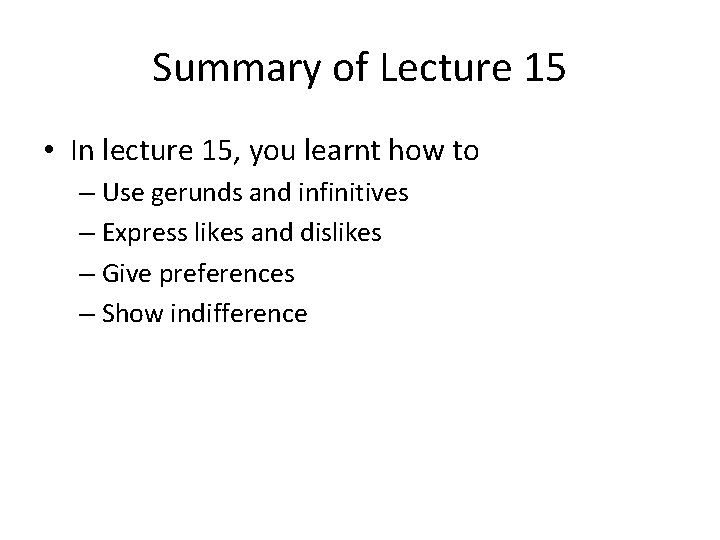 Summary of Lecture 15

• In lecture 15, you learnt how to
  – Use gerunds and infinitives
  – Express likes and dislikes
  – Give preferences
  – Show indifference